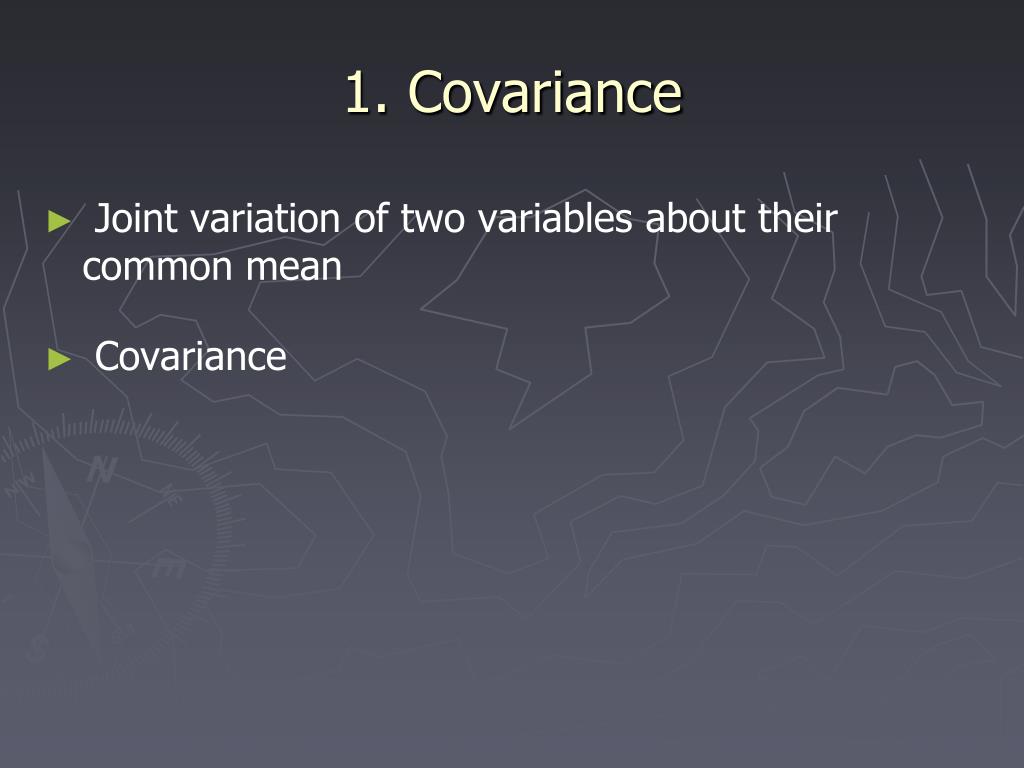 1. Covariance

► Joint variation of two variables about their common mean

► Covariance